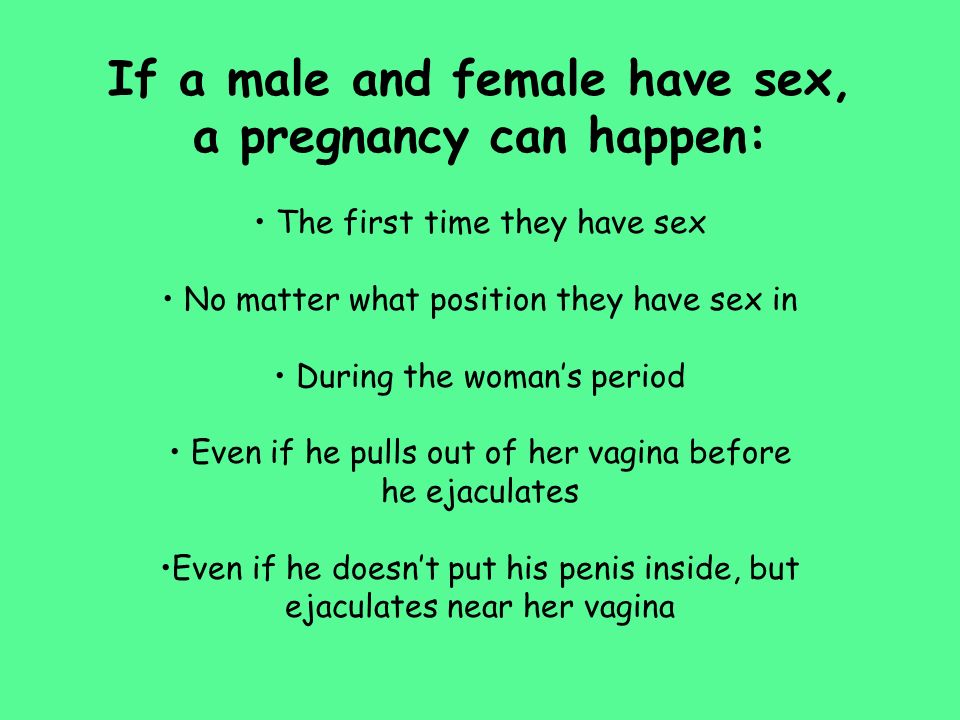 If a male and female have sex, a pregnancy can happen:

• The first time they have sex

• No matter what position they have sex in

• During the woman's period

• Even if he pulls out of her vagina before he ejaculates

•Even if he doesn't put his penis inside, but ejaculates near her vagina